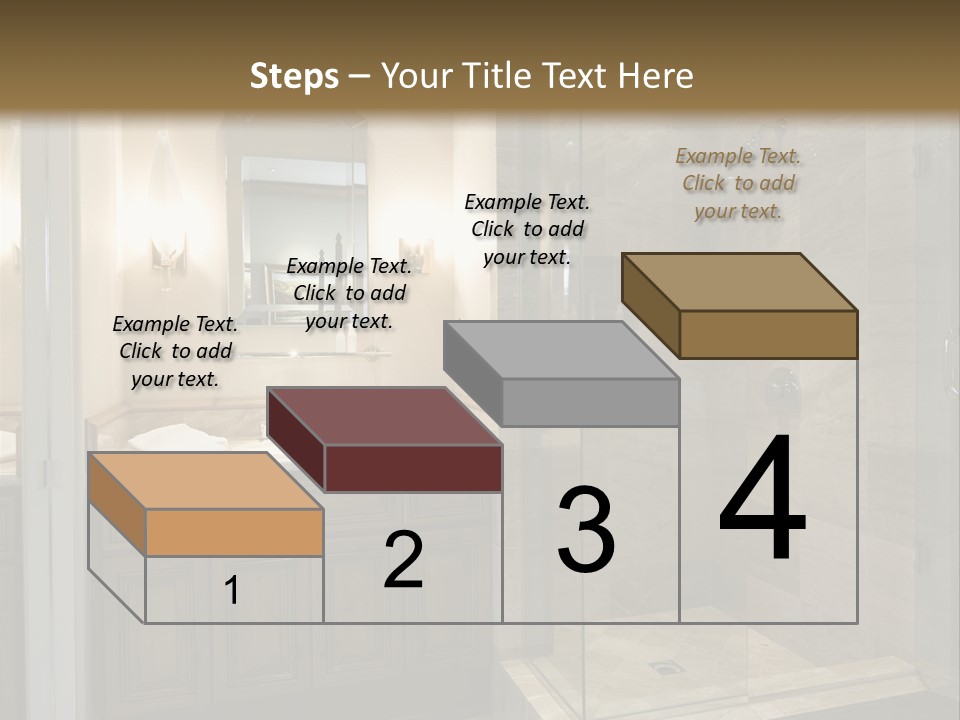 Steps – Your Title Text Here

Example Text. Click to add your text.

Example Text. Click to add your text.

Example Text. Click to add your text.

Example Text. Click to add your text.

1

2

3

4